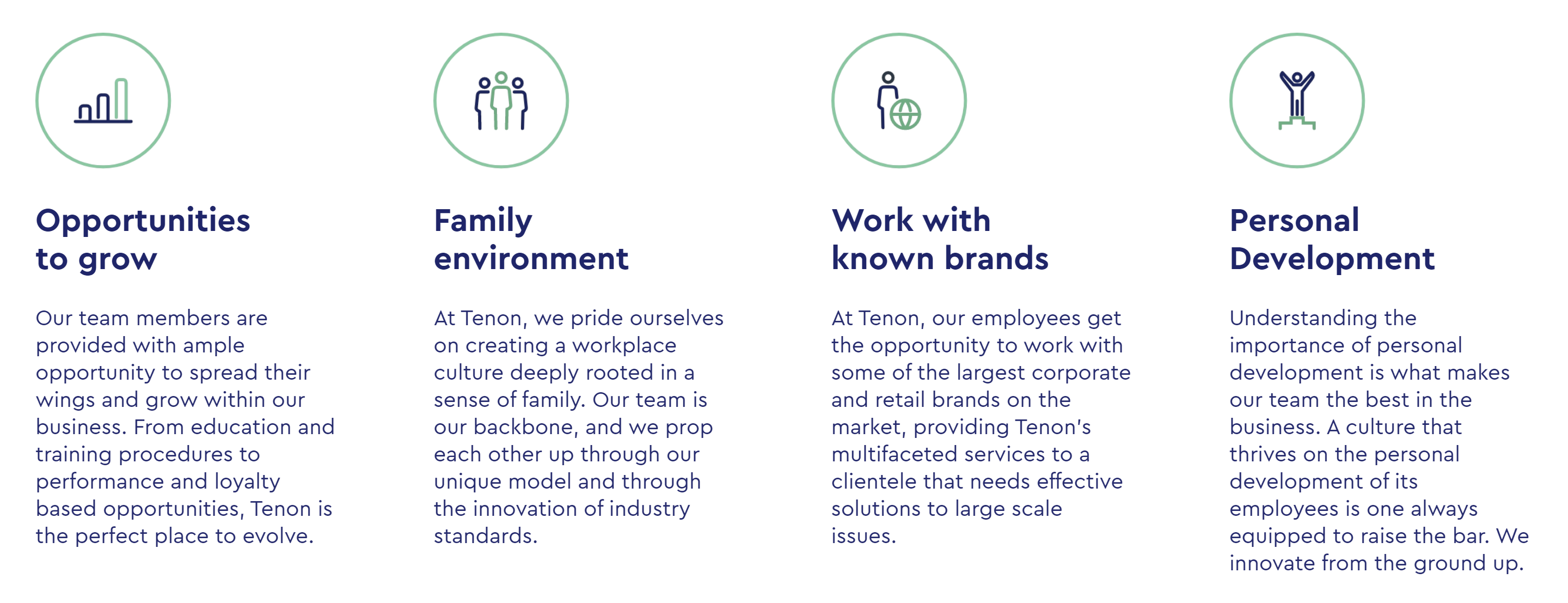 Opportunities to grow

Our team members are provided with ample opportunity to spread their wings and grow within our business. From education and training procedures to performance and loyalty based opportunities, Tenon is the perfect place to evolve.

Family environment

At Tenon, we pride ourselves on creating a workplace culture deeply rooted in a sense of family. Our team is our backbone, and we prop each other up through our unique model and through the innovation of industry standards.

Work with known brands

At Tenon, our employees get the opportunity to work with some of the largest corporate and retail brands on the market, providing Tenon's multifaceted services to a clientele that needs effective solutions to large scale issues.

Personal Development

Understanding the importance of personal development is what makes our team the best in the business. A culture that thrives on the personal development of its employees is one always equipped to raise the bar. We innovate from the ground up.